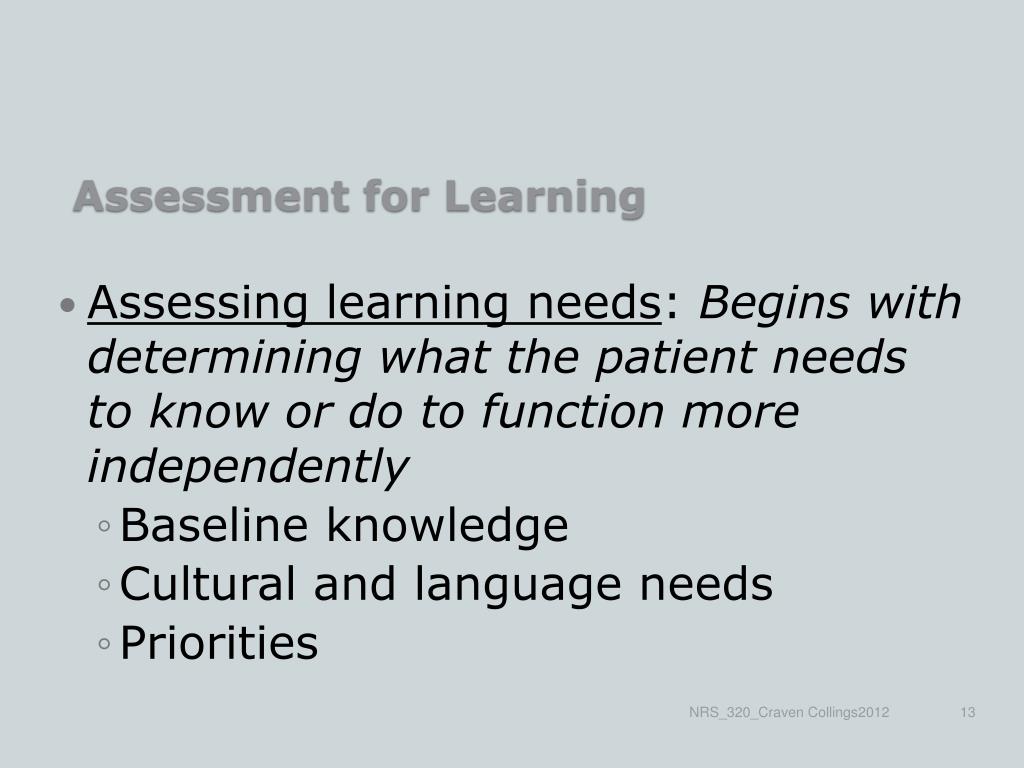 Assessment for Learning

• Assessing learning needs: Begins with determining what the patient needs to know or do to function more independently
◦ Baseline knowledge
◦ Cultural and language needs
◦ Priorities

NRS_320_Craven Collings2012

13